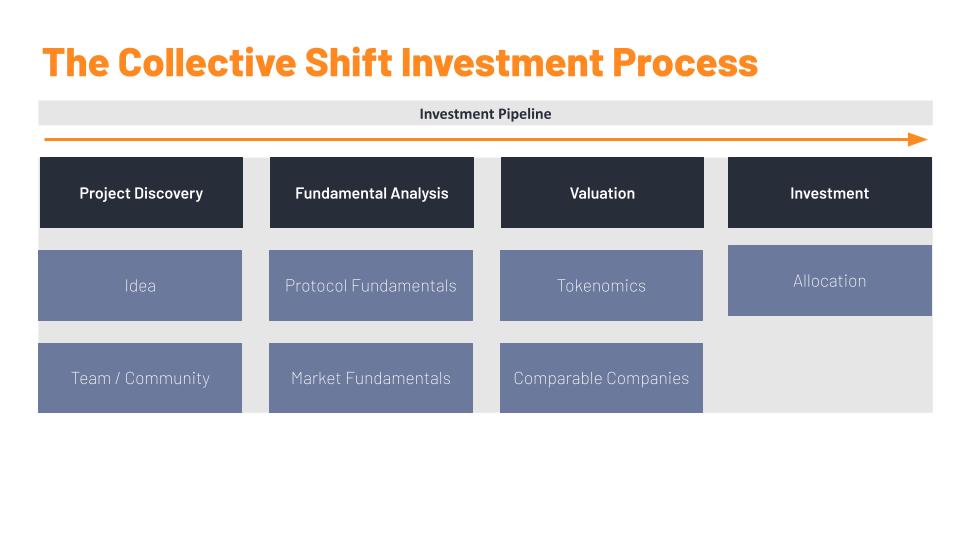 The Collective Shift Investment Process

Investment Pipeline

Project Discovery

Idea

Team / Community

Fundamental Analysis

Protocol Fundamentals

Market Fundamentals

Valuation

Tokenomics

Comparable Companies

Investment

Allocation